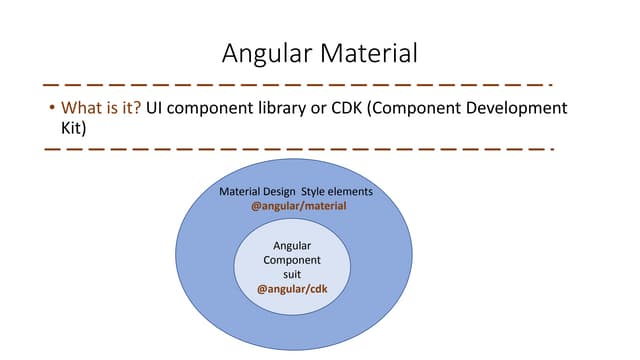 Angular Material

• What is it? UI component library or CDK (Component Development Kit)

Material Design Style elements
@angular/material

Angular Component suit
@angular/cdk